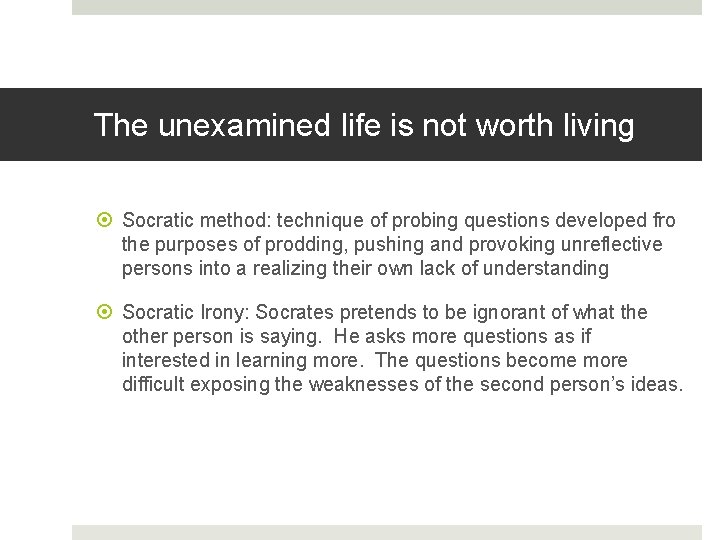 The unexamined life is not worth living

Socratic method: technique of probing questions developed fro the purposes of prodding, pushing and provoking unreflective persons into a realizing their own lack of understanding

Socratic Irony: Socrates pretends to be ignorant of what the other person is saying. He asks more questions as if interested in learning more. The questions become more difficult exposing the weaknesses of the second person's ideas.